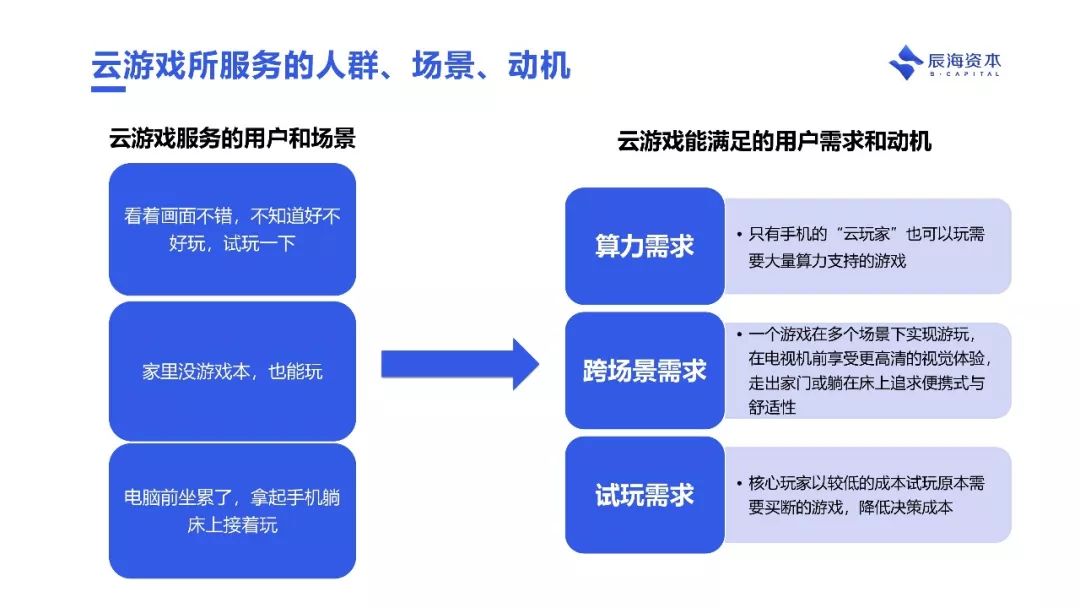 云游戏所服务的人群、场景、动机

辰海资本
B·CAPITAL

云游戏服务的用户和场景

看着画面不错，不知道好不好玩，试玩一下

家里没游戏本，也能玩

电脑前坐累了，拿起手机躺床上接着玩

云游戏能满足的用户需求和动机

算力需求

• 只有手机的“云玩家”也可以玩需要大量算力支持的游戏

跨场景需求

• 一个游戏在多个场景下实现游玩，在电视机前享受更高清的视觉体验，走出家门或躺在床上追求便携式与舒适性

试玩需求

• 核心玩家以较低的成本试玩原本需要买断的游戏，降低决策成本